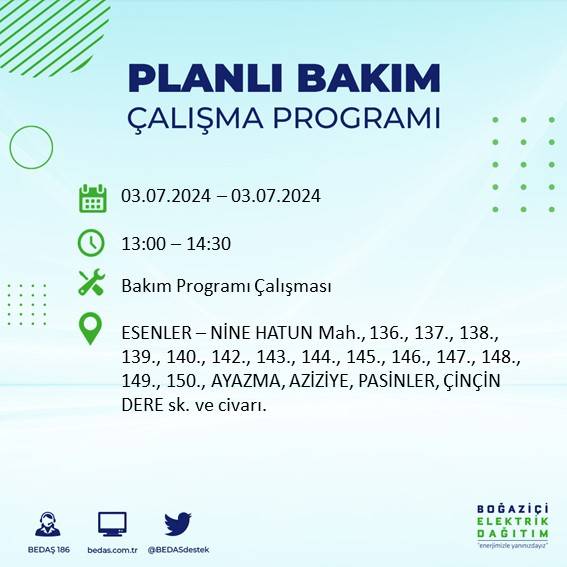 PLANLI BAKIM
ÇALIŞMA PROGRAMI

03.07.2024 – 03.07.2024

13:00 – 14:30

Bakım Programı Çalışması

ESENLER – NİNE HATUN Mah., 136., 137., 138., 139., 140., 142., 143., 144., 145., 146., 147., 148., 149., 150., AYAZMA, AZİZİYE, PASİNLER, ÇİNÇİN DERE sk. ve civarı.

BEDAŞ 186
bedas.com.tr
@BEDASdestek

BOĞAZİÇİ
ELEKTRİK
DAĞITIM
"enerjimizle yanınızdayız"